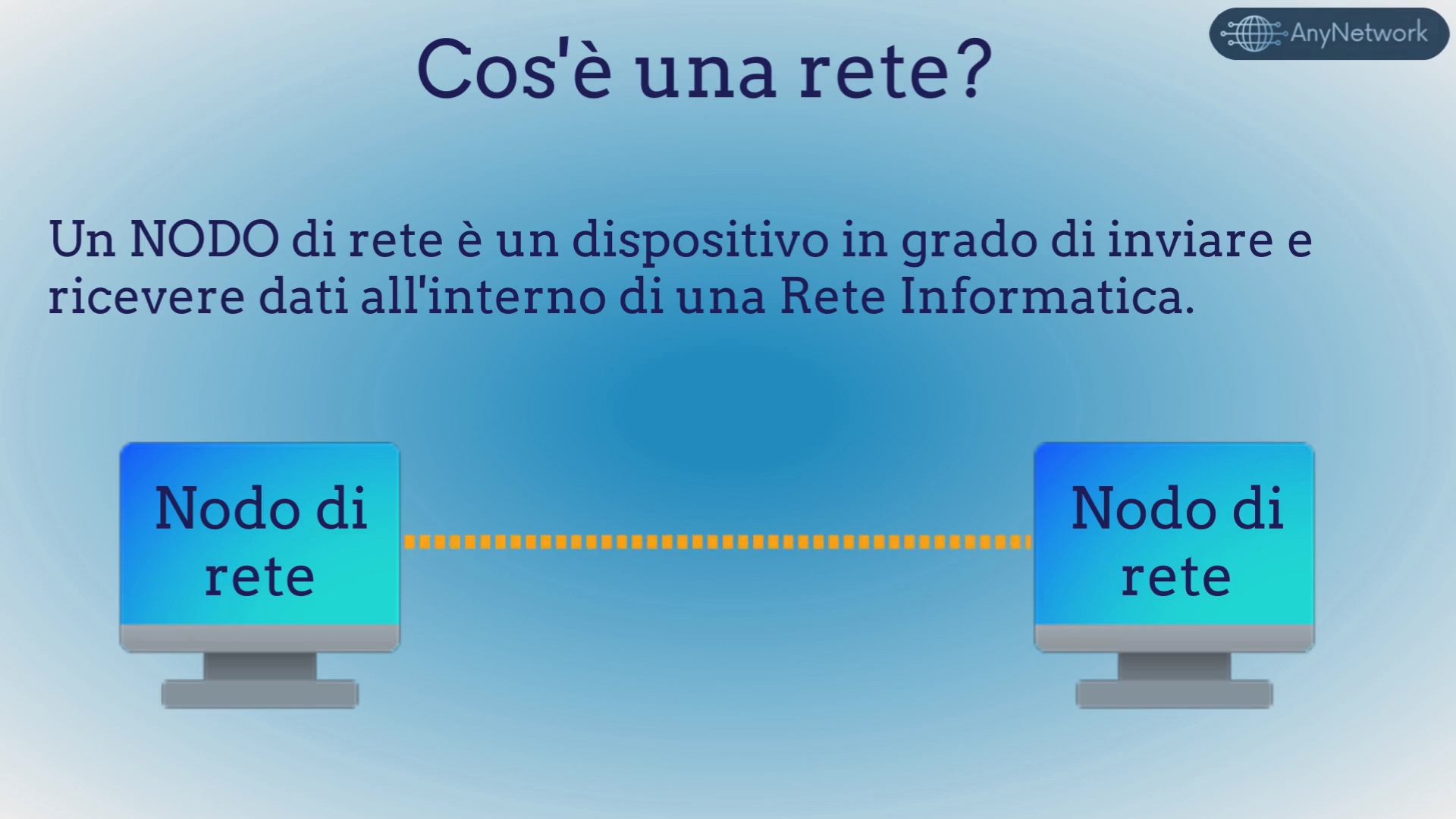 AnyNetwork

Cos'è una rete?

Un NODO di rete è un dispositivo in grado di inviare e ricevere dati all'interno di una Rete Informatica.

Nodo di rete

Nodo di rete